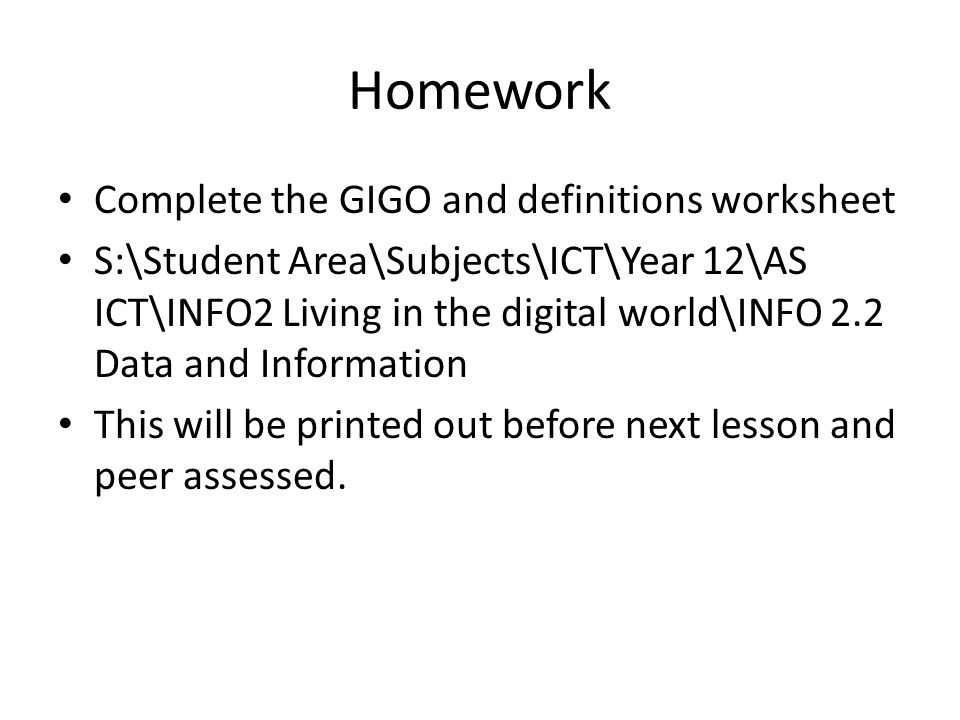 Homework

• Complete the GIGO and definitions worksheet
• S:\Student Area\Subjects\ICT\Year 12\AS ICT\INFO2 Living in the digital world\INFO 2.2 Data and Information
• This will be printed out before next lesson and peer assessed.